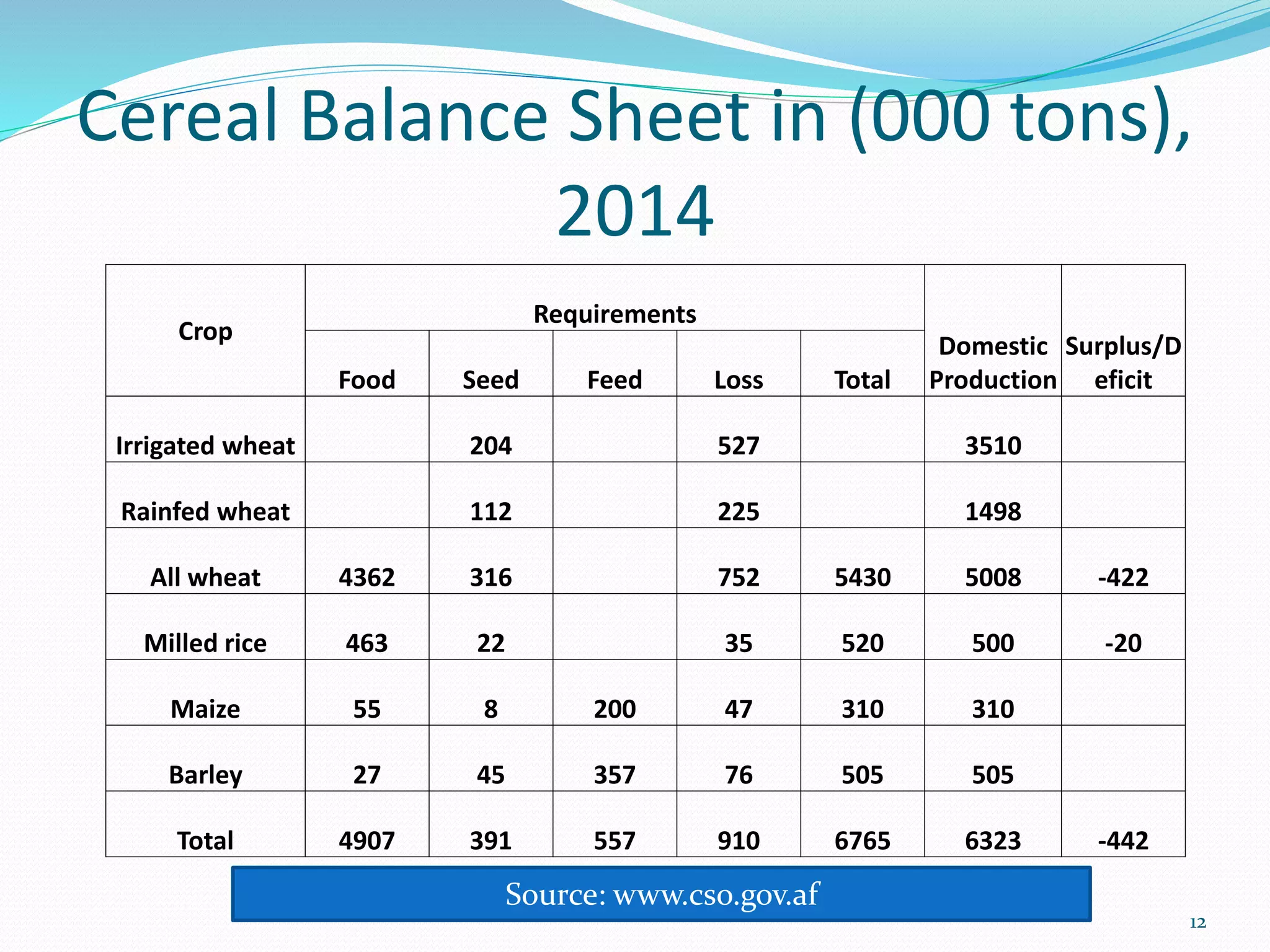 Cereal Balance Sheet in (000 tons), 2014

| Crop | Requirements | | | | | Domestic Production | Surplus/Deficit |
|---|---|---|---|---|---|---|---|
| | Food | Seed | Feed | Loss | Total | | |
| Irrigated wheat | | 204 | | 527 | | 3510 | |
| Rainfed wheat | | 112 | | 225 | | 1498 | |
| All wheat | 4362 | 316 | | 752 | 5430 | 5008 | -422 |
| Milled rice | 463 | 22 | | 35 | 520 | 500 | -20 |
| Maize | 55 | 8 | 200 | 47 | 310 | 310 | |
| Barley | 27 | 45 | 357 | 76 | 505 | 505 | |
| Total | 4907 | 391 | 557 | 910 | 6765 | 6323 | -442 |

Source: www.cso.gov.af

12